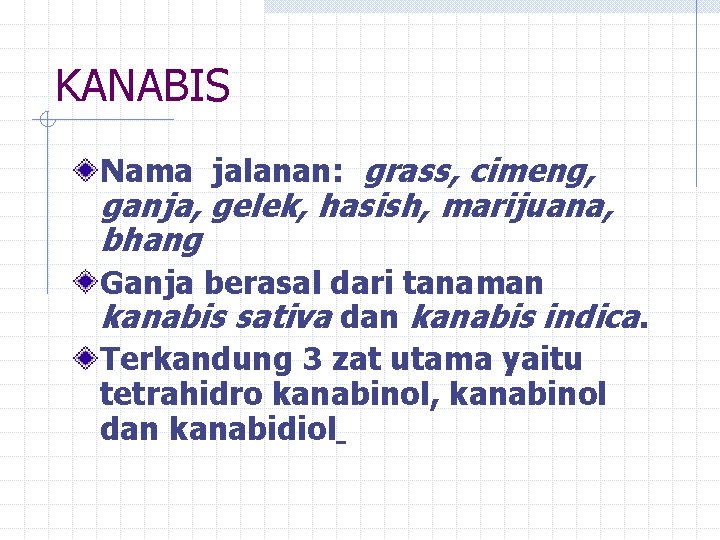 KANABIS

Nama jalanan: grass, cimeng, ganja, gelek, hasish, marijuana, bhang

Ganja berasal dari tanaman kanabis sativa dan kanabis indica.

Terkandung 3 zat utama yaitu tetrahidro kanabinol, kanabinol dan kanabidiol